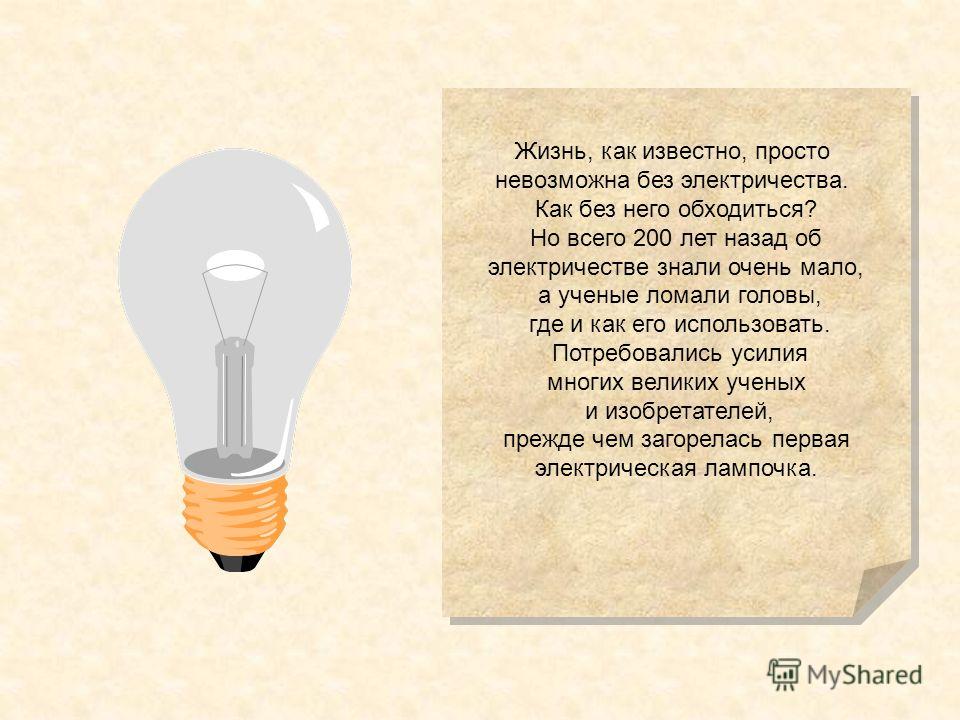 Жизнь, как известно, просто невозможна без электричества. Как без него обходиться? Но всего 200 лет назад об электричестве знали очень мало, а ученые ломали головы, где и как его использовать. Потребовались усилия многих великих ученых и изобретателей, прежде чем загорелась первая электрическая лампочка.

MyShared